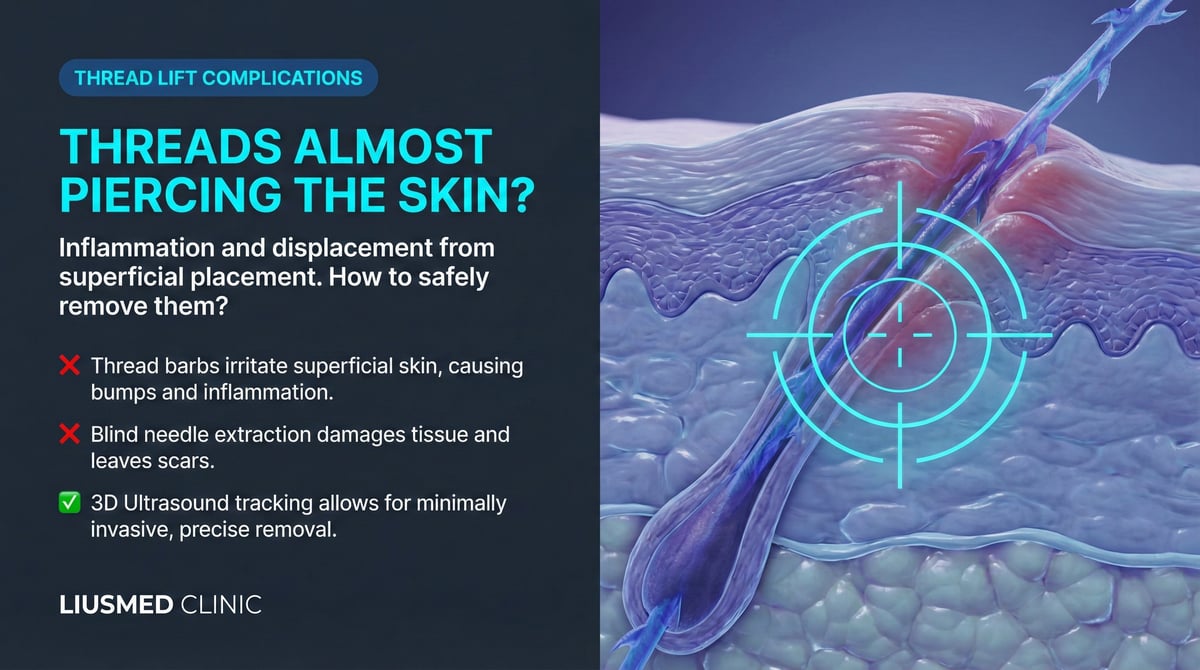 THREAD LIFT COMPLICATIONS

THREADS ALMOST PIERCING THE SKIN?

Inflammation and displacement from superficial placement. How to safely remove them?

❌ Thread barbs irritate superficial skin, causing bumps and inflammation.

❌ Blind needle extraction damages tissue and leaves scars.

✅ 3D Ultrasound tracking allows for minimally invasive, precise removal.

LIUSMED CLINIC